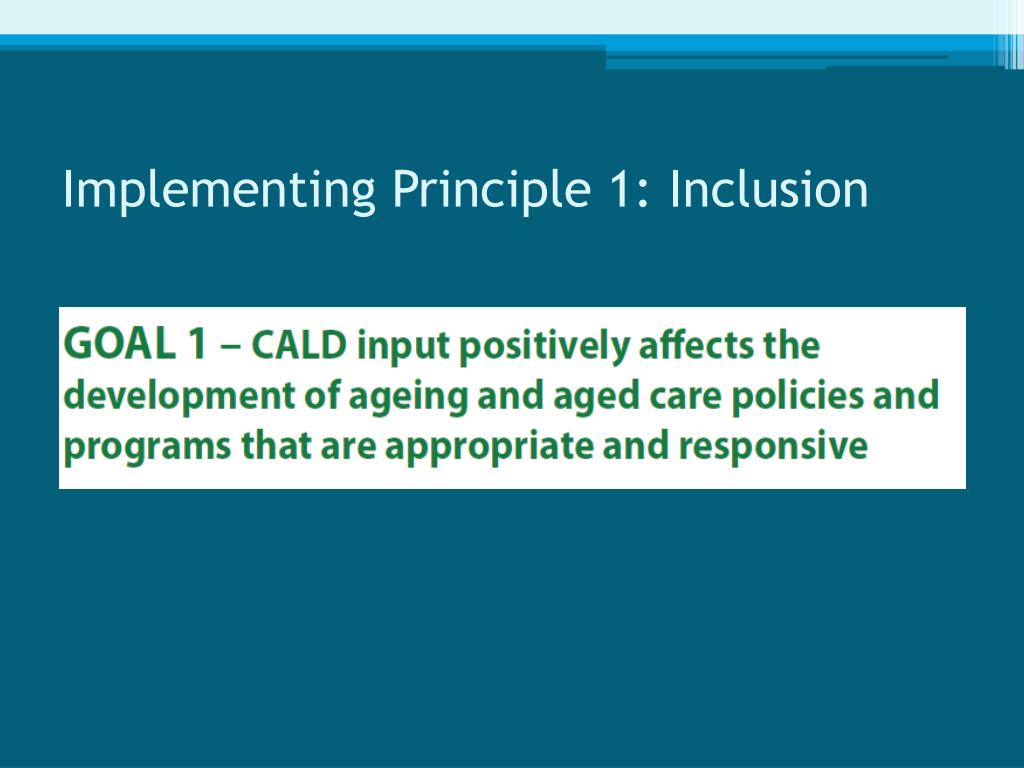 Implementing Principle 1: Inclusion

GOAL 1 – CALD input positively affects the development of ageing and aged care policies and programs that are appropriate and responsive